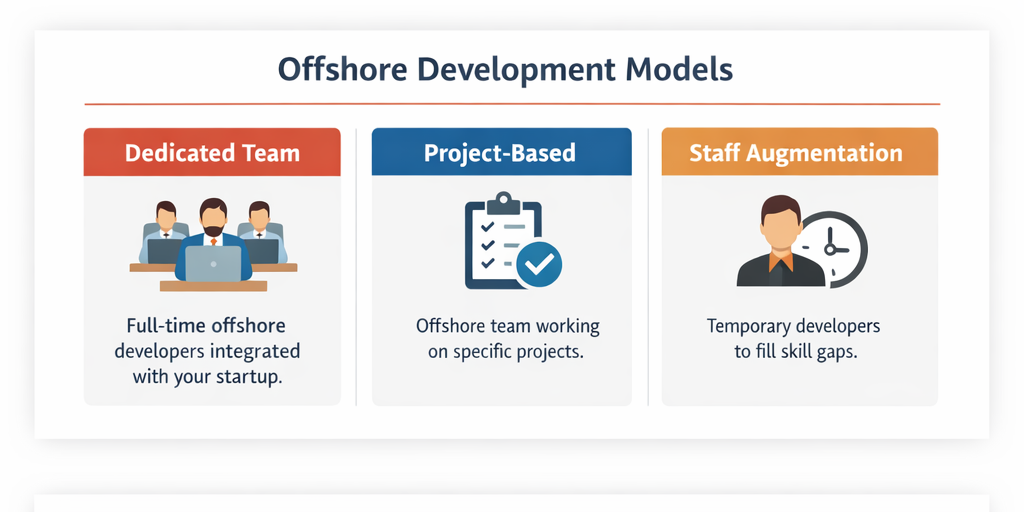 Offshore Development Models

Dedicated Team

Full-time offshore developers integrated with your startup.

Project-Based

Offshore team working on specific projects.

Staff Augmentation

Temporary developers to fill skill gaps.